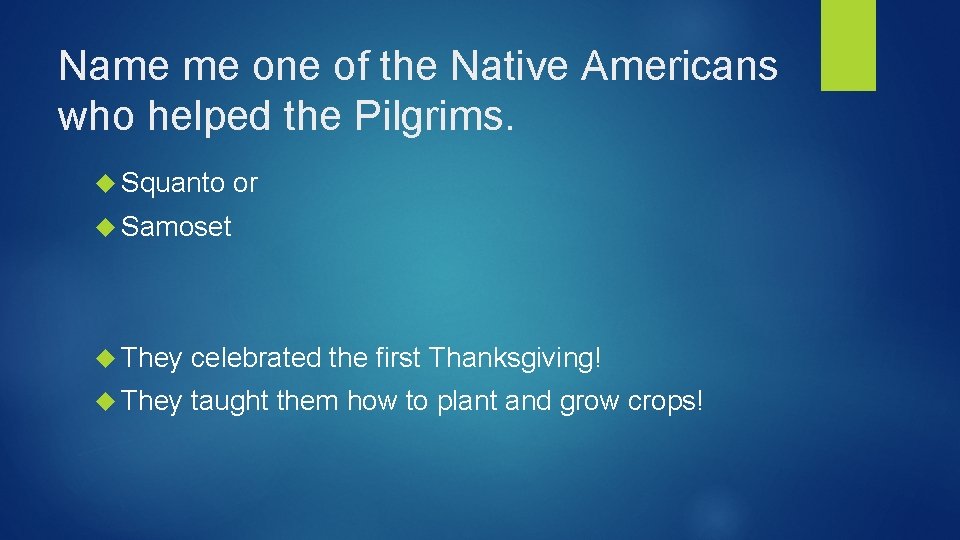 Name me one of the Native Americans who helped the Pilgrims.

Squanto or

Samoset

They celebrated the first Thanksgiving!

They taught them how to plant and grow crops!